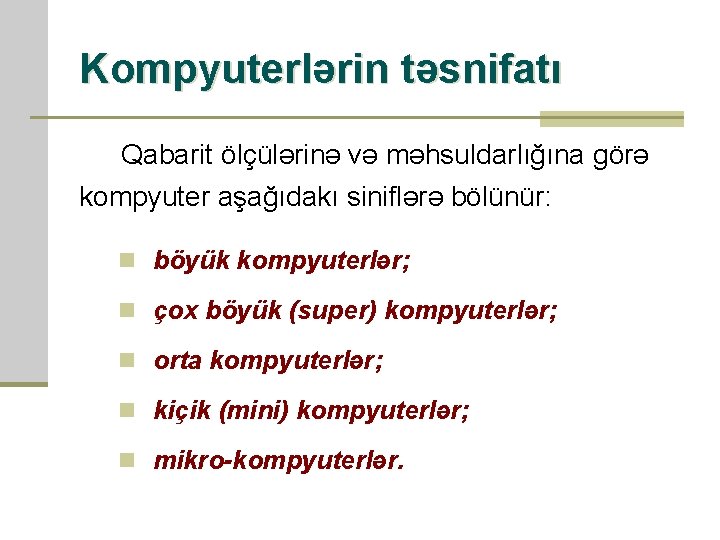 Kompyuterlərin təsnifatı

Qabarit ölçülərinə və məhsuldarlığına görə kompyuter aşağıdakı siniflərə bölünür:

- böyük kompyuterlər;
- çox böyük (super) kompyuterlər;
- orta kompyuterlər;
- kiçik (mini) kompyuterlər;
- mikro-kompyuterlər.